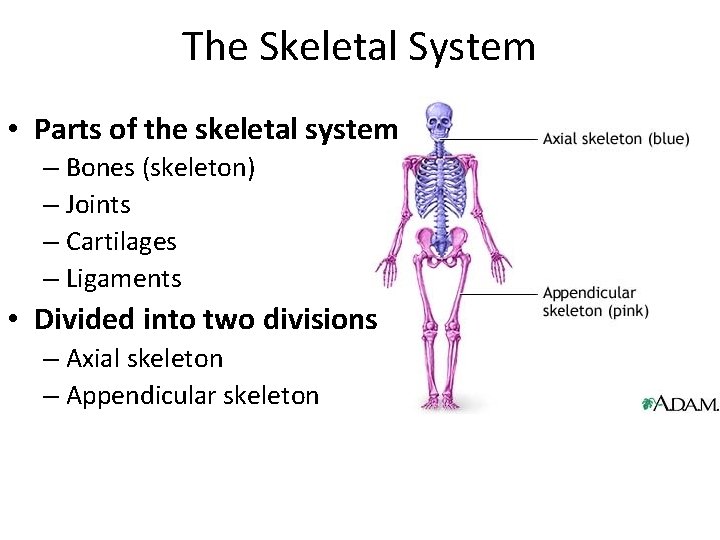 The Skeletal System

• Parts of the skeletal system
– Bones (skeleton)
– Joints
– Cartilages
– Ligaments
• Divided into two divisions
– Axial skeleton
– Appendicular skeleton

Axial skeleton (blue)

Appendicular skeleton (pink)

A.D.A.M.